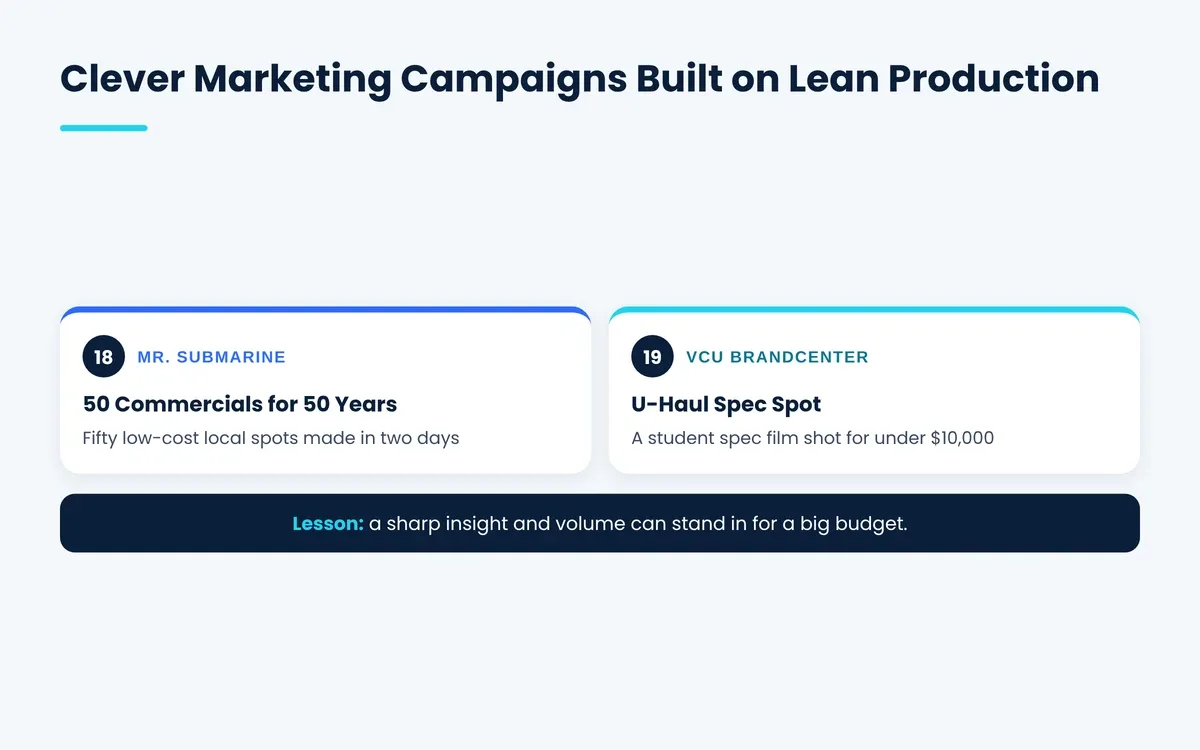 Clever Marketing Campaigns Built on Lean Production

18 MR. SUBMARINE

50 Commercials for 50 Years

Fifty low-cost local spots made in two days

19 VCU BRANDCENTER

U-Haul Spec Spot

A student spec film shot for under $10,000

Lesson: a sharp insight and volume can stand in for a big budget.